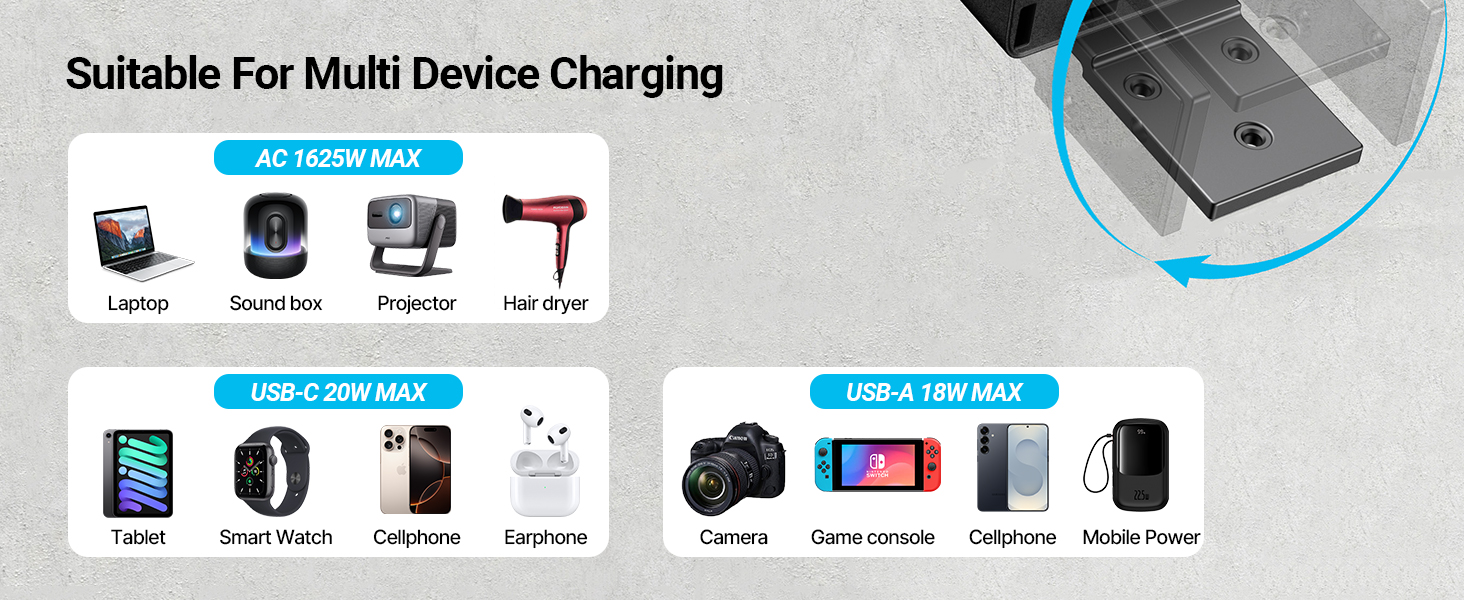 Suitable For Multi Device Charging

AC 1625W MAX

Laptop
Sound box
Projector
Hair dryer

USB-C 20W MAX

Tablet
Smart Watch
Cellphone
Earphone

USB-A 18W MAX

Camera
Game console
Cellphone
Mobile Power